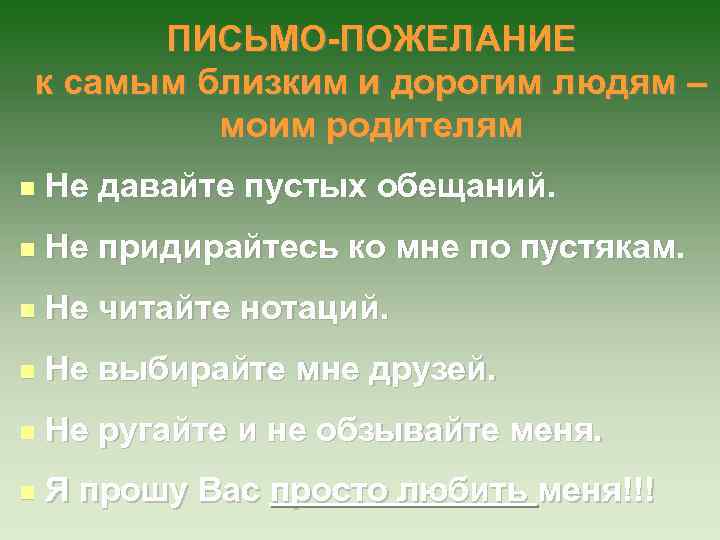 ПИСЬМО-ПОЖЕЛАНИЕ
к самым близким и дорогим людям – моим родителям

Не давайте пустых обещаний.

Не придирайтесь ко мне по пустякам.

Не читайте нотаций.

Не выбирайте мне друзей.

Не ругайте и не обзывайте меня.

Я прошу Вас просто любить меня!!!